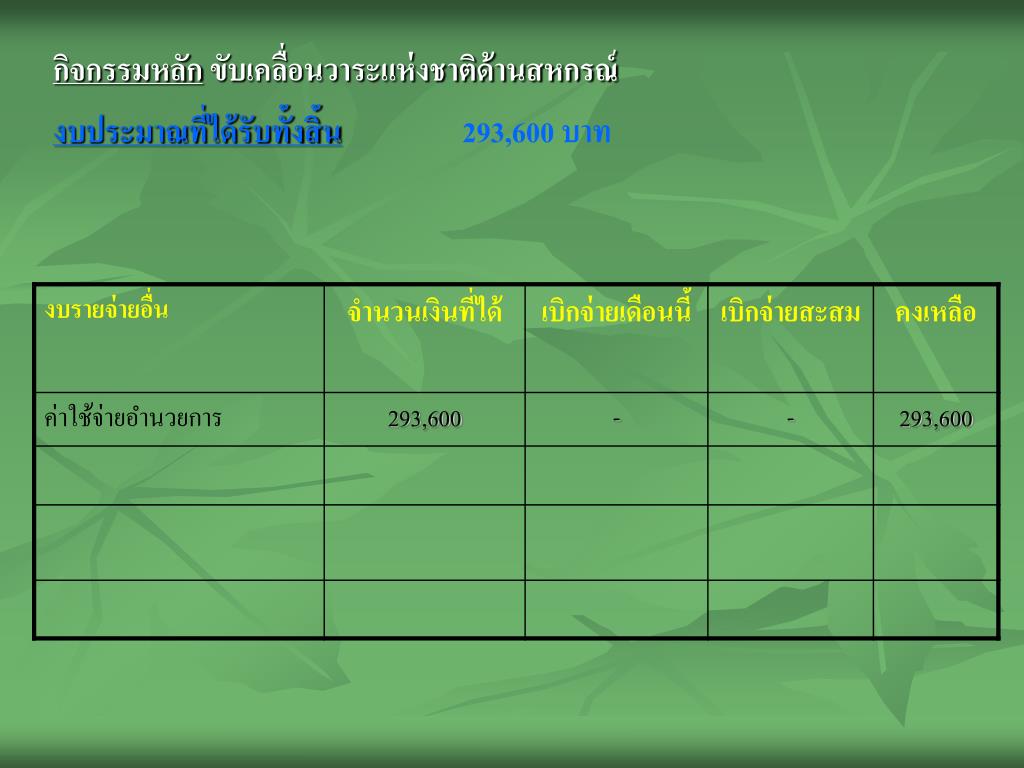 กิจกรรมหลัก ขับเคลื่อนวาระแห่งชาติด้านสหกรณ์

งบประมาณที่ได้รับทั้งสิ้น 293,600 บาท

| งบรายจ่ายอื่น | จำนวนเงินที่ได้ | เบิกจ่ายเดือนนี้ | เบิกจ่ายสะสม | คงเหลือ |
|---|---|---|---|---|
| ค่าใช้จ่ายอำนวยการ | 293,600 | - | - | 293,600 |
| | | | | |
| | | | | |
| | | | | |